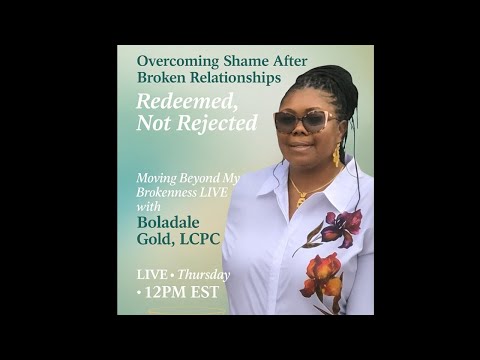 Overcoming Shame After Broken Relationships

Redeemed, Not Rejected

Moving Beyond My Brokenness LIVE with

Boladale Gold, LCPC

LIVE • Thursday • 12PM EST